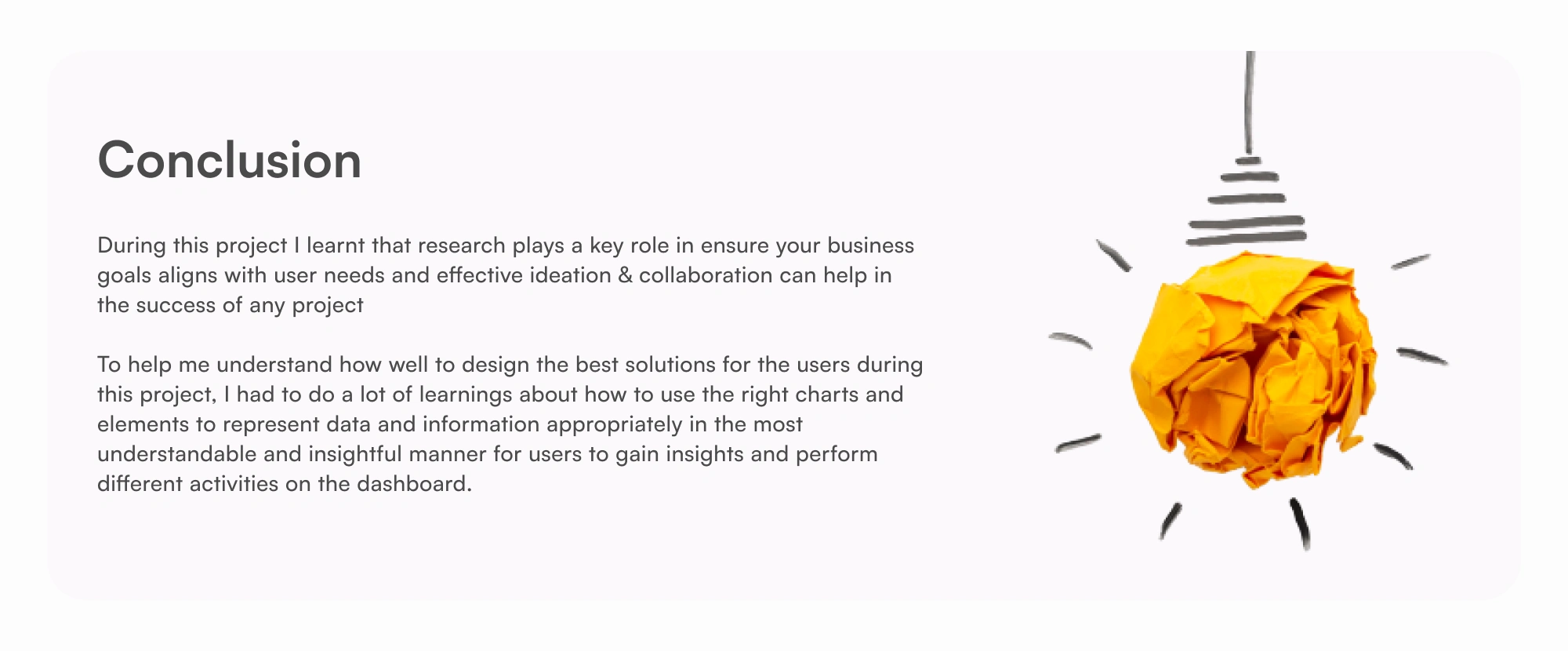 Conclusion

During this project I learnt that research plays a key role in ensure your business goals aligns with user needs and effective ideation & collaboration can help in the success of any project

To help me understand how well to design the best solutions for the users during this project, I had to do a lot of learnings about how to use the right charts and elements to represent data and information appropriately in the most understandable and insightful manner for users to gain insights and perform different activities on the dashboard.